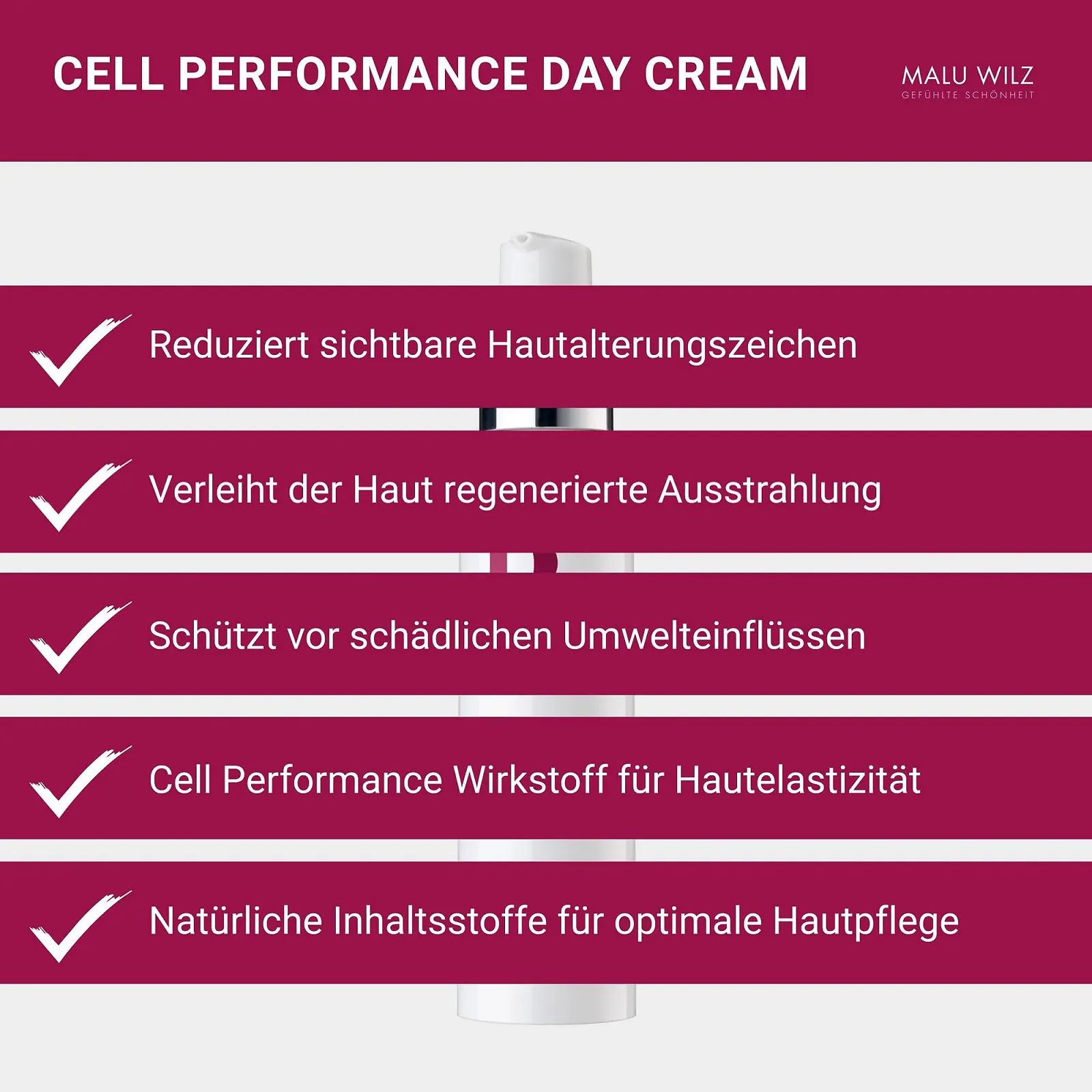 CELL PERFORMANCE DAY CREAM

MALU WILZ
GEFÜHLTE SCHÖNHEIT

Reduziert sichtbare Hautalterungszeichen

Verleiht der Haut regenerierte Ausstrahlung

Schützt vor schädlichen Umwelteinflüssen

Cell Performance Wirkstoff für Hautelastizität

Natürliche Inhaltsstoffe für optimale Hautpflege